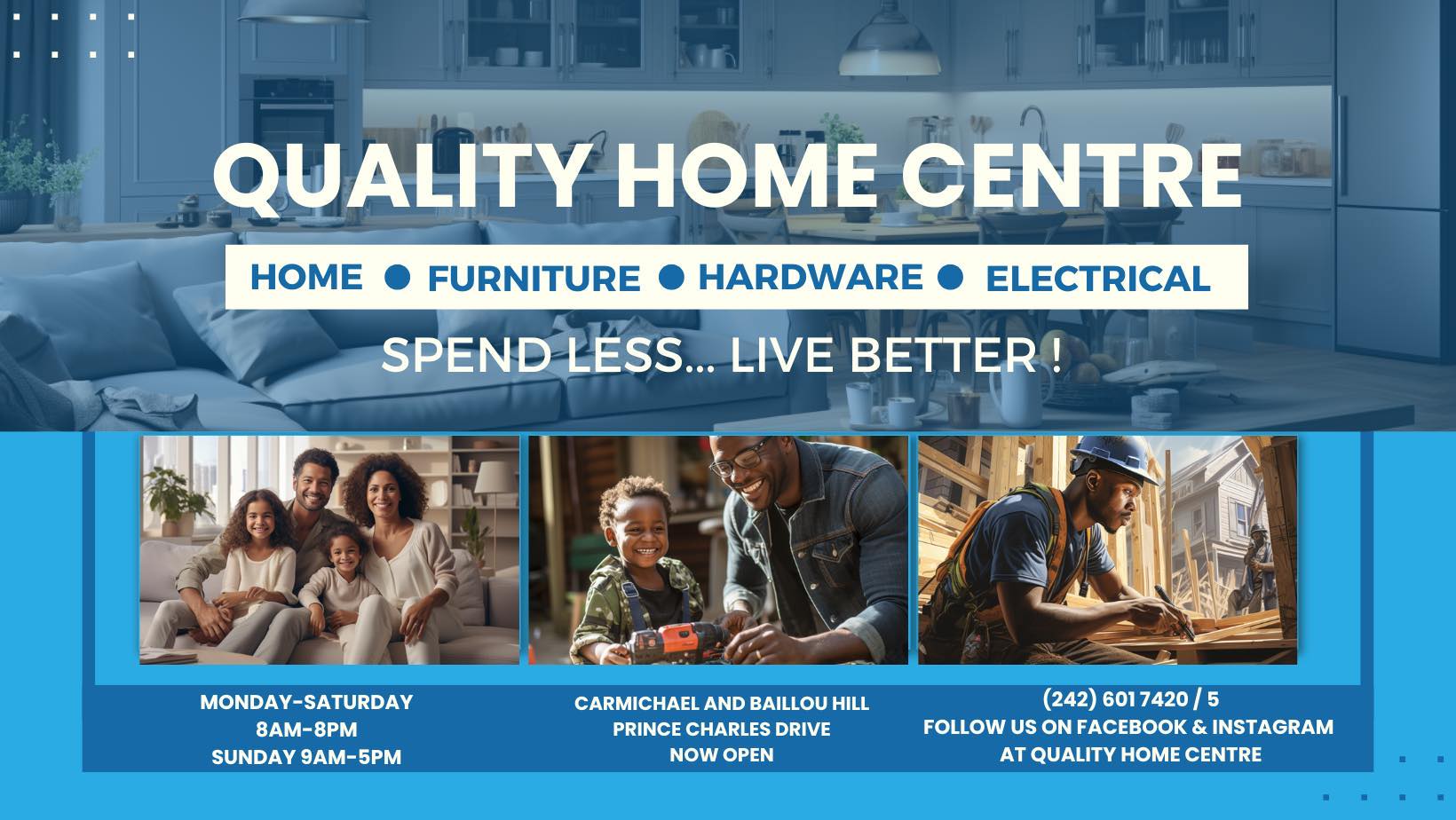 QUALITY HOME CENTRE

HOME ● FURNITURE ● HARDWARE ● ELECTRICAL

SPEND LESS... LIVE BETTER !

MONDAY-SATURDAY
8AM-8PM
SUNDAY 9AM-5PM

CARMICHAEL AND BAILLOU HILL
PRINCE CHARLES DRIVE
NOW OPEN

(242) 601 7420 / 5
FOLLOW US ON FACEBOOK & INSTAGRAM
AT QUALITY HOME CENTRE